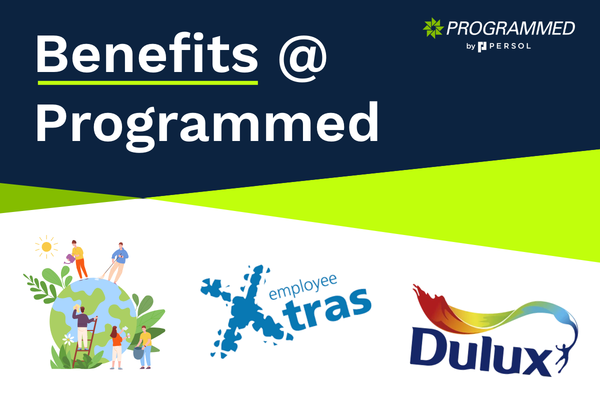 Benefits @ Programmed

PROGRAMMED
by PERSOL

employee
Xtras

Dulux